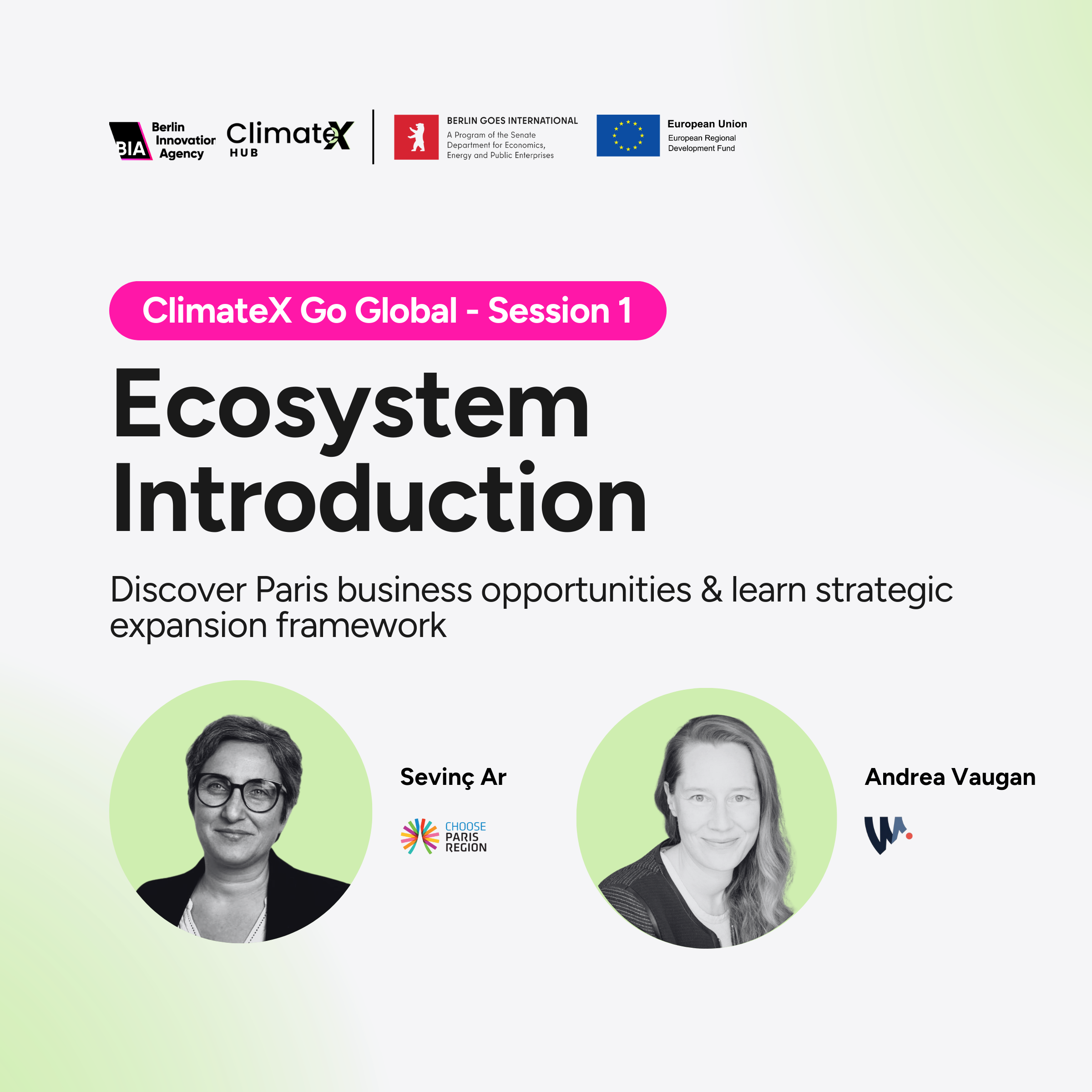 BIA Berlin Innovation Agency

ClimateX HUB

BERLIN GOES INTERNATIONAL
A Program of the Senate Department for Economics, Energy and Public Enterprises

European Union
European Regional Development Fund

ClimateX Go Global - Session 1

Ecosystem Introduction

Discover Paris business opportunities & learn strategic expansion framework

Sevinç Ar

CHOOSE PARIS REGION

Andrea Vaugan